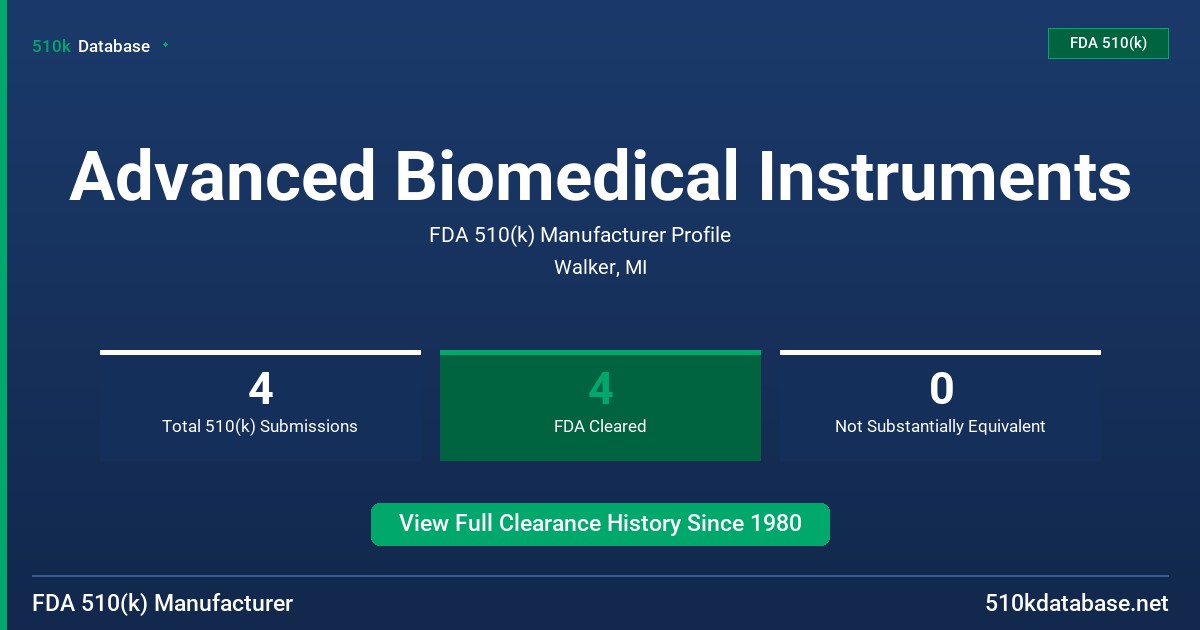 510k Database

FDA 510(k)

Advanced Biomedical Instruments

FDA 510(k) Manufacturer Profile

Walker, MI

4
Total 510(k) Submissions

4
FDA Cleared

0
Not Substantially Equivalent

View Full Clearance History Since 1980

FDA 510(k) Manufacturer

510kdatabase.net